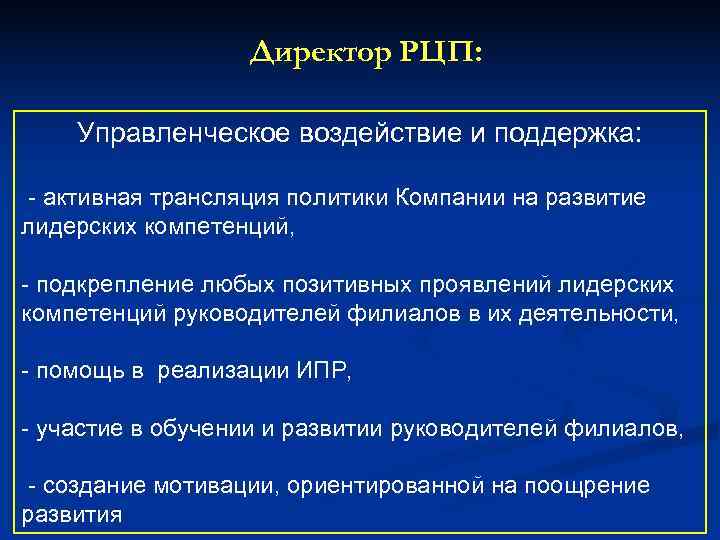 Директор РЦП:

Управленческое воздействие и поддержка:

- активная трансляция политики Компании на развитие лидерских компетенций,

- подкрепление любых позитивных проявлений лидерских компетенций руководителей филиалов в их деятельности,

- помощь в реализации ИПР,

- участие в обучении и развитии руководителей филиалов,

- создание мотивации, ориентированной на поощрение развития